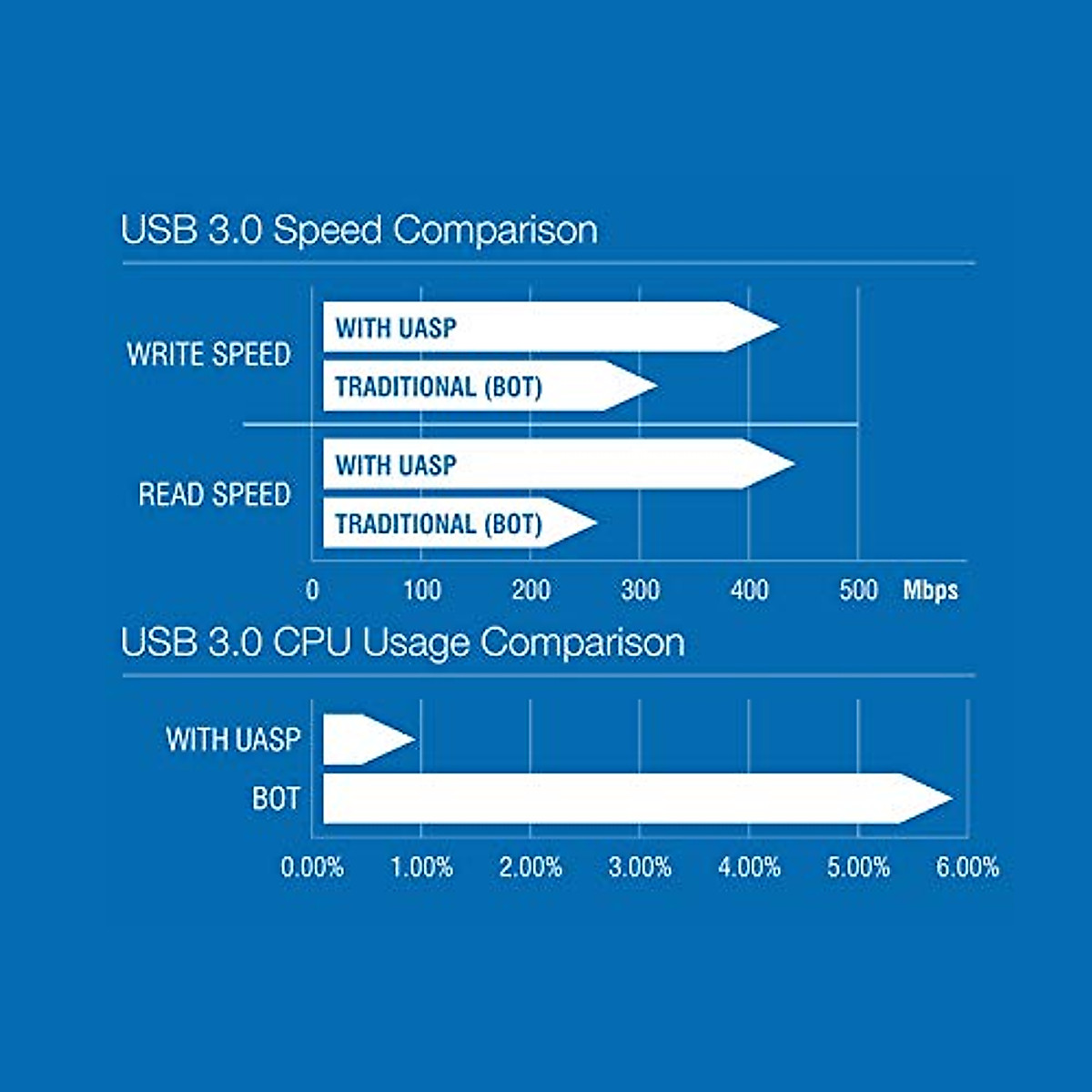 USB 3.0 Speed Comparison

WRITE SPEED

WITH UASP

TRADITIONAL (BOT)

READ SPEED

WITH UASP

TRADITIONAL (BOT)

0 100 200 300 400 500 Mbps

USB 3.0 CPU Usage Comparison

WITH UASP

BOT

0.00% 1.00% 2.00% 3.00% 4.00% 5.00% 6.00%